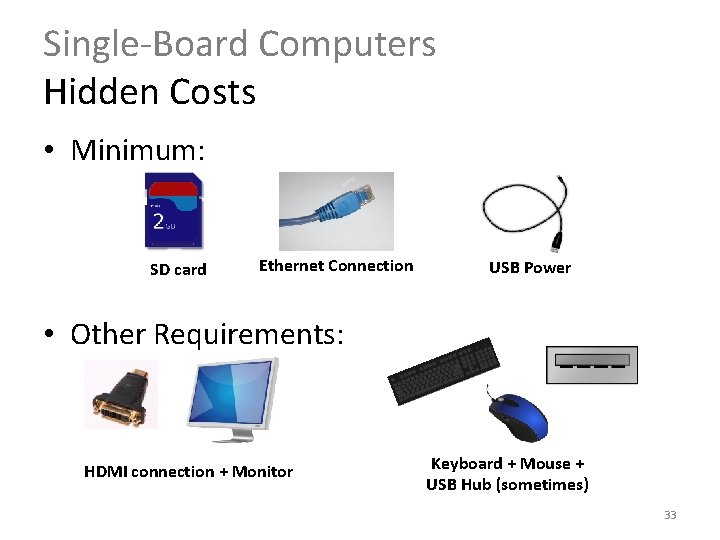 Single-Board Computers
Hidden Costs

• Minimum:

2 GB

SD card

Ethernet Connection

USB Power

• Other Requirements:

HDMI connection + Monitor

Keyboard + Mouse + USB Hub (sometimes)

33